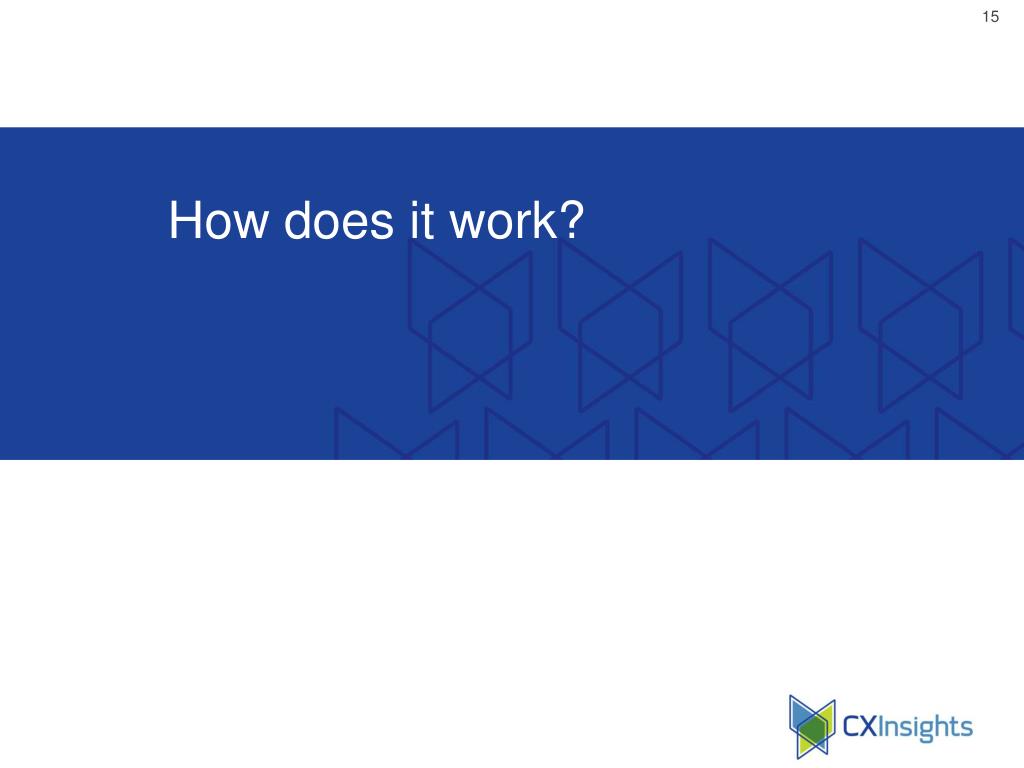 15

How does it work?

CXInsights